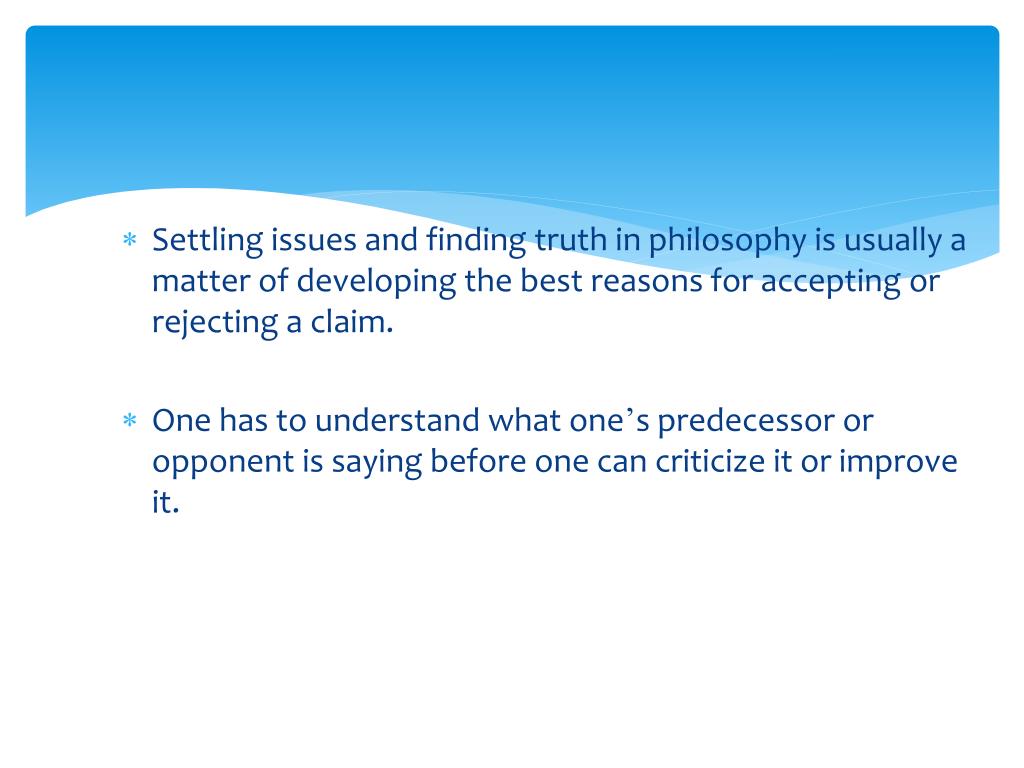 * Settling issues and finding truth in philosophy is usually a matter of developing the best reasons for accepting or rejecting a claim.

* One has to understand what one’s predecessor or opponent is saying before one can criticize it or improve it.